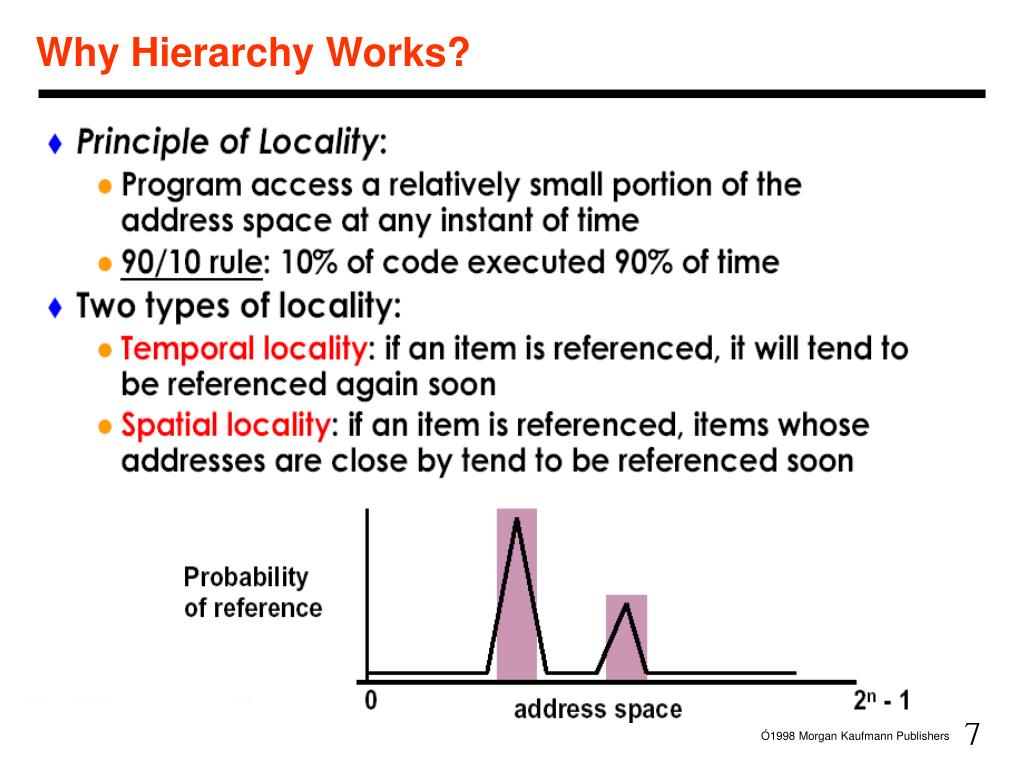 Why Hierarchy Works?

♦ Principle of Locality:

● Program access a relatively small portion of the address space at any instant of time

● 90/10 rule: 10% of code executed 90% of time

♦ Two types of locality:

● Temporal locality: if an item is referenced, it will tend to be referenced again soon

● Spatial locality: if an item is referenced, items whose addresses are close by tend to be referenced soon

Probability of reference

0

address space

$2^n - 1$

Ó1998 Morgan Kaufmann Publishers 7